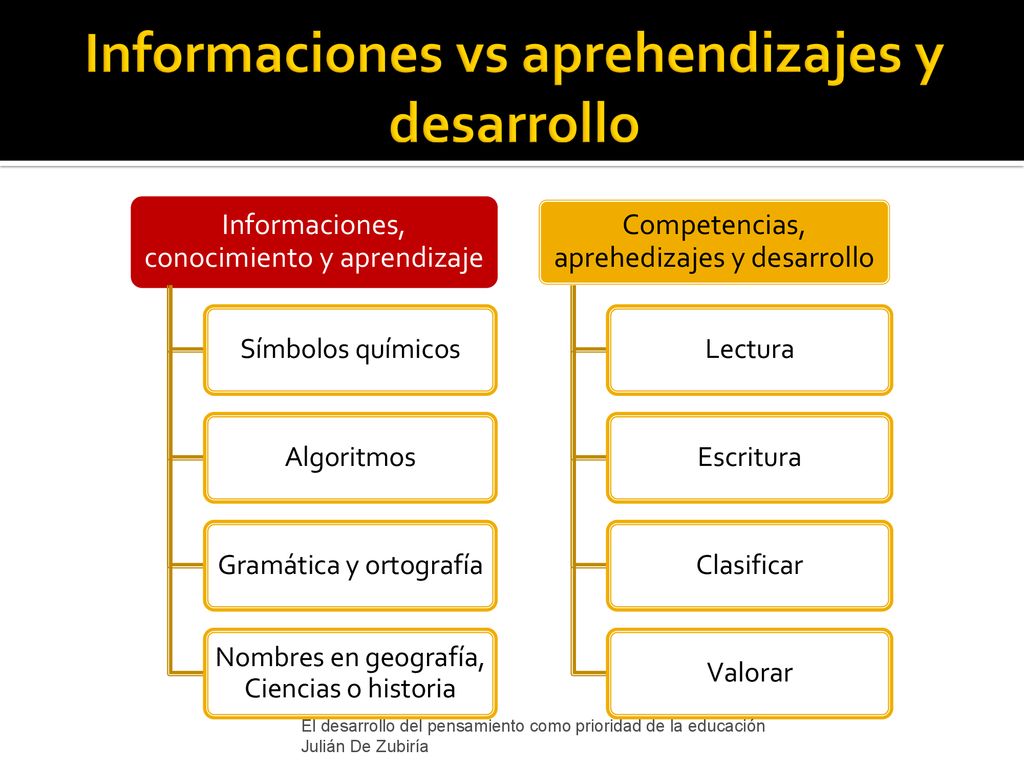 Informaciones vs aprehendizajes y desarrollo

Informaciones, conocimiento y aprendizaje

Símbolos químicos

Algoritmos

Gramática y ortografía

Nombres en geografía, Ciencias o historia

Competencias, aprehedizajes y desarrollo

Lectura

Escritura

Clasificar

Valorar

El desarrollo del pensamiento como prioridad de la educación
Julián De Zubiría